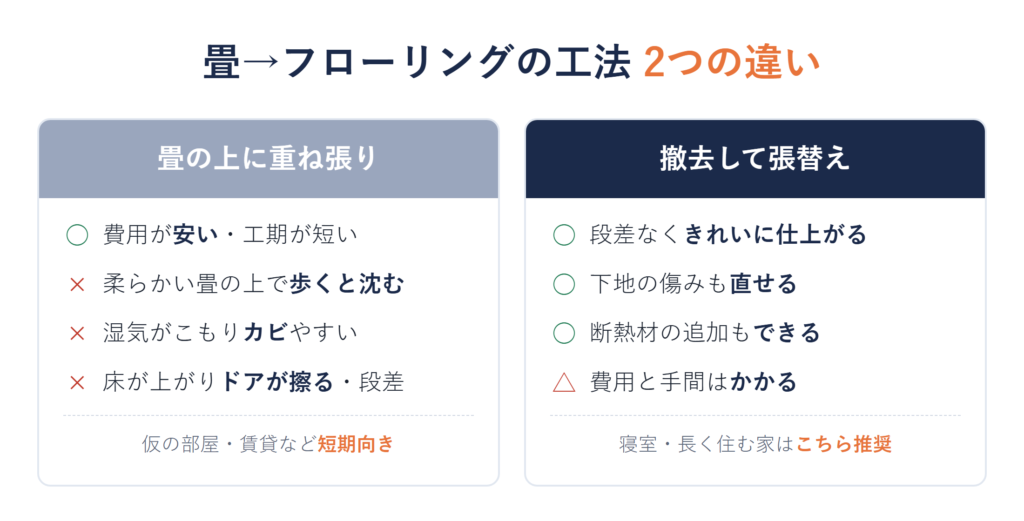 畳→フローリングの工法 2つの違い

畳の上に重ね張り

○ 費用が安い・工期が短い

× 柔らかい畳の上で歩くと沈む

× 湿気がこもりカビやすい

× 床が上がりドアが擦る・段差

仮の部屋・賃貸など短期向き

撤去して張替え

○ 段差なくきれいに仕上がる

○ 下地の傷みも直せる

○ 断熱材の追加もできる

△ 費用と手間はかかる

寝室・長く住む家はこちら推奨